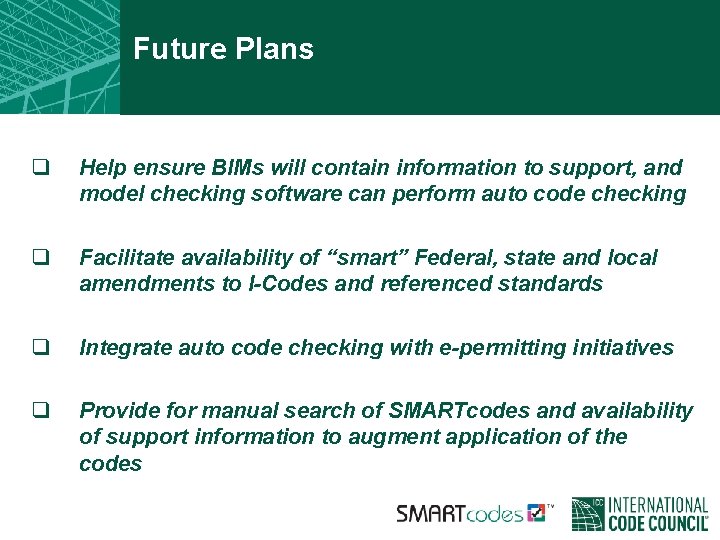 Future Plans

❑ Help ensure BIMs will contain information to support, and model checking software can perform auto code checking

❑ Facilitate availability of “smart” Federal, state and local amendments to I-Codes and referenced standards

❑ Integrate auto code checking with e-permitting initiatives

❑ Provide for manual search of SMARTcodes and availability of support information to augment application of the codes

SMARTcodes™

ICC INTERNATIONAL CODE COUNCIL®